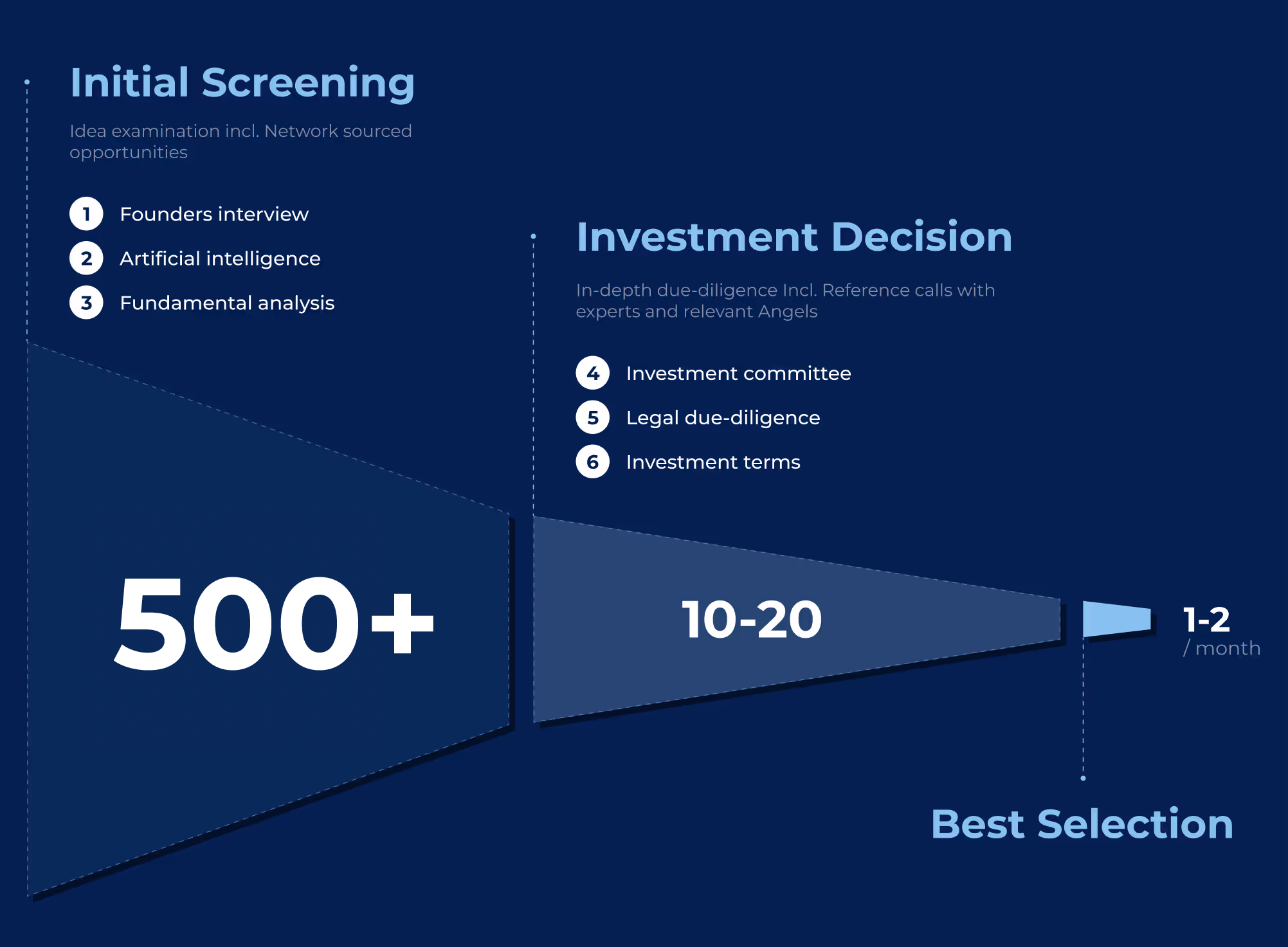 Initial Screening

Idea examination incl. Network sourced opportunities

1 Founders interview

2 Artificial intelligence

3 Fundamental analysis

Investment Decision

In-depth due-diligence Incl. Reference calls with experts and relevant Angels

4 Investment committee

5 Legal due-diligence

6 Investment terms

500+

10-20

1-2
/ month

Best Selection